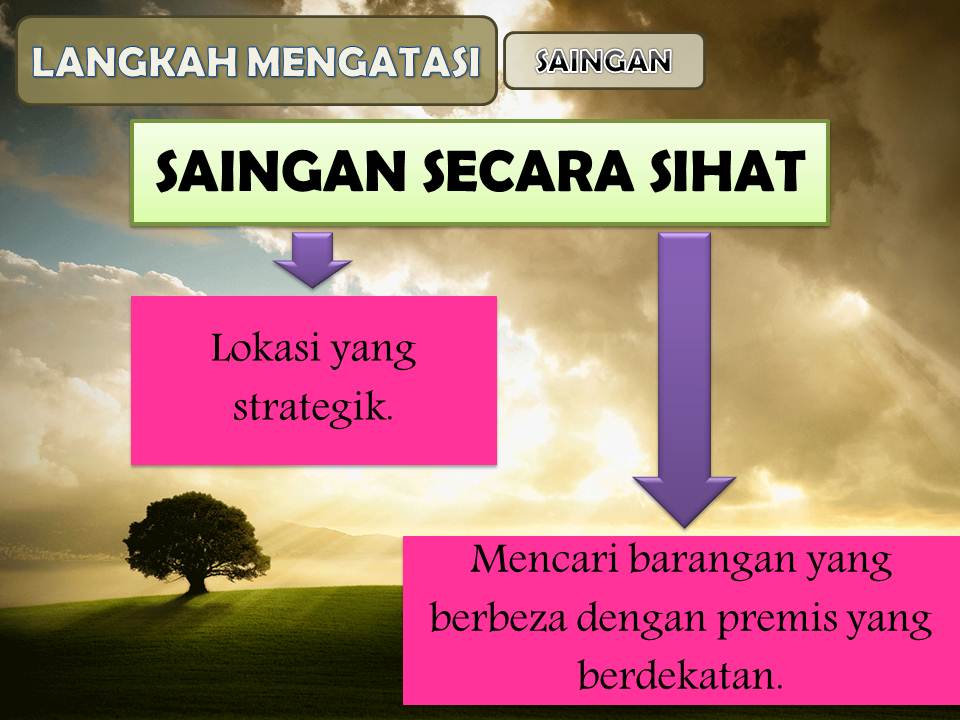 LANGKAH MENGATASI

SAINGAN

SAINGAN SECARA SIHAT

Lokasi yang strategik.

Mencari barangan yang berbeza dengan premis yang berdekatan.